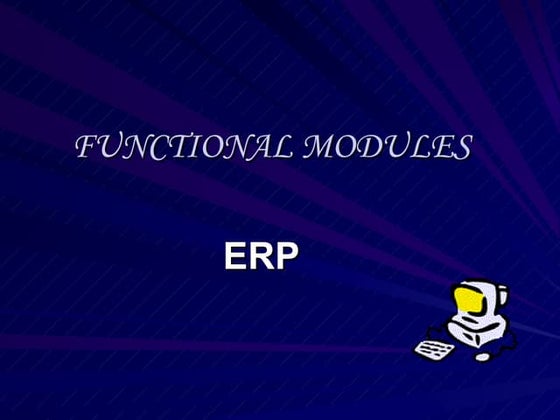 FUNCTIONAL MODULES

ERP